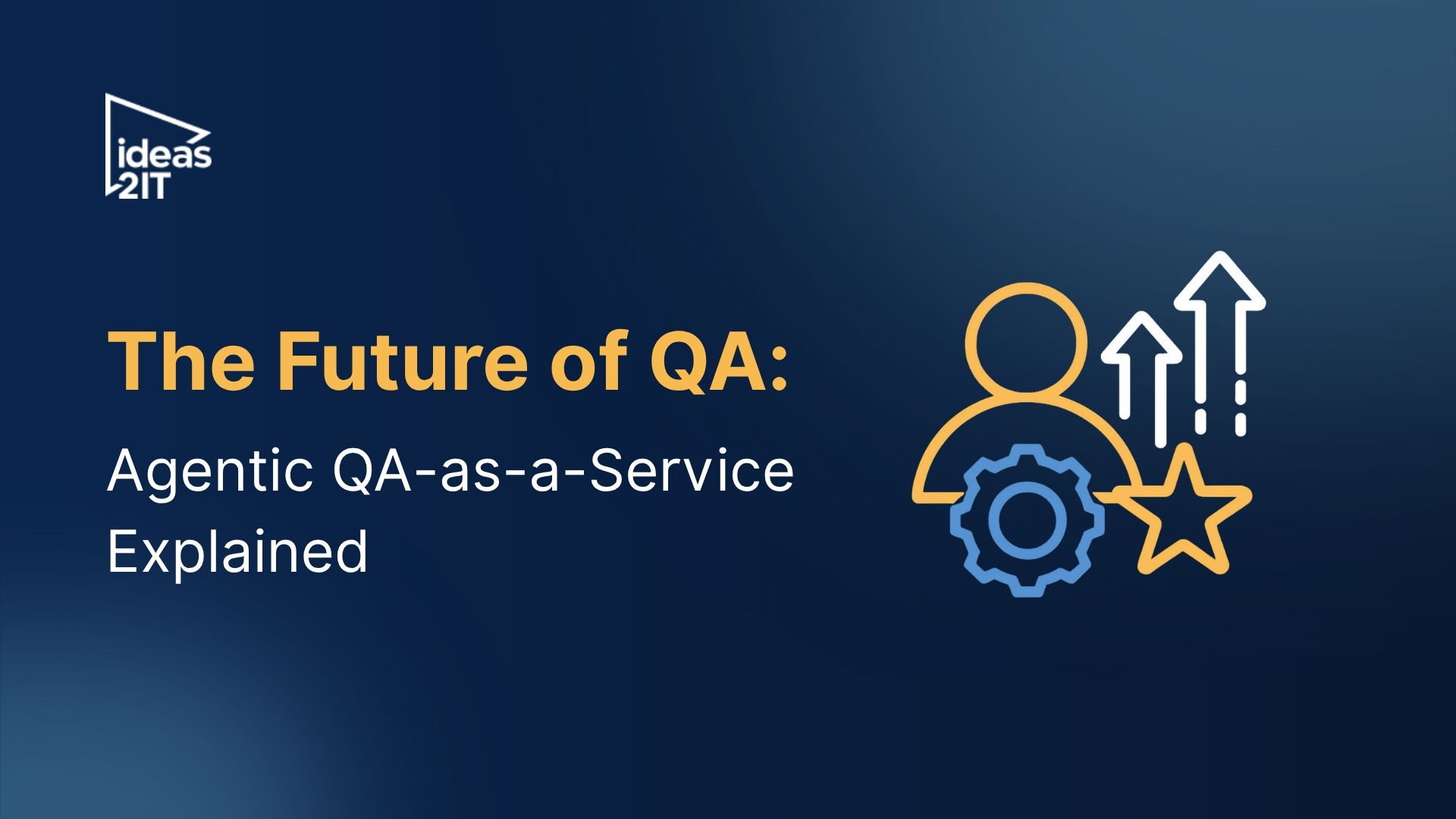 ideas 2IT

The Future of QA:

Agentic QA-as-a-Service Explained